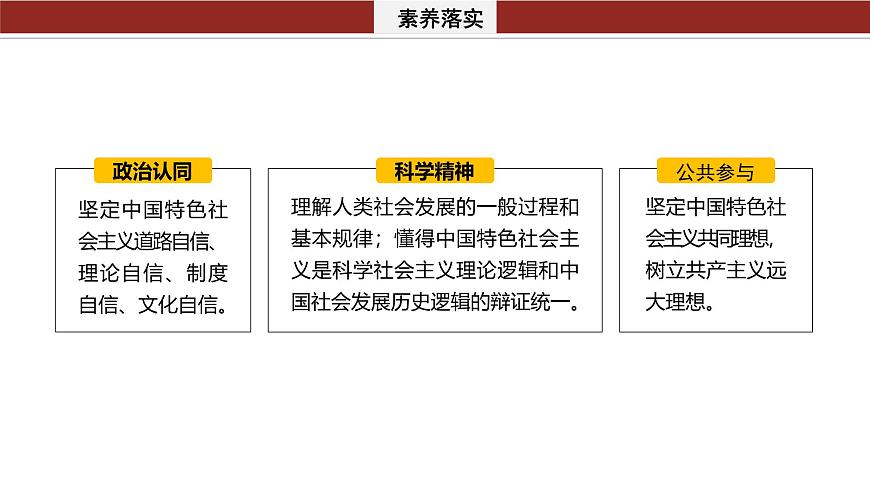 素养落实

政治认同

坚定中国特色社会主义道路自信、理论自信、制度自信、文化自信。

科学精神

理解人类社会发展的一般过程和基本规律；懂得中国特色社会主义是科学社会主义理论逻辑和中国社会发展历史逻辑的辩证统一。

公共参与

坚定中国特色社会主义共同理想，树立共产主义远大理想。